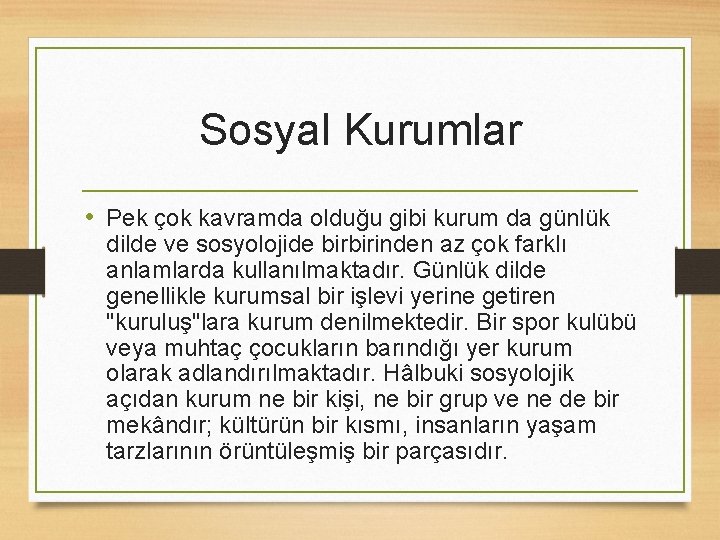 Sosyal Kurumlar

• Pek çok kavramda olduğu gibi kurum da günlük dilde ve sosyolojide birbirinden az çok farklı anlamlarda kullanılmaktadır. Günlük dilde genellikle kurumsal bir işlevi yerine getiren "kuruluş"lara kurum denilmektedir. Bir spor kulübü veya muhtaç çocukların barındığı yer kurum olarak adlandırılmaktadır. Hâlbuki sosyolojik açıdan kurum ne bir kişi, ne bir grup ve ne de bir mekândır; kültürün bir kısmı, insanların yaşam tarzlarının örüntüleşmiş bir parçasıdır.